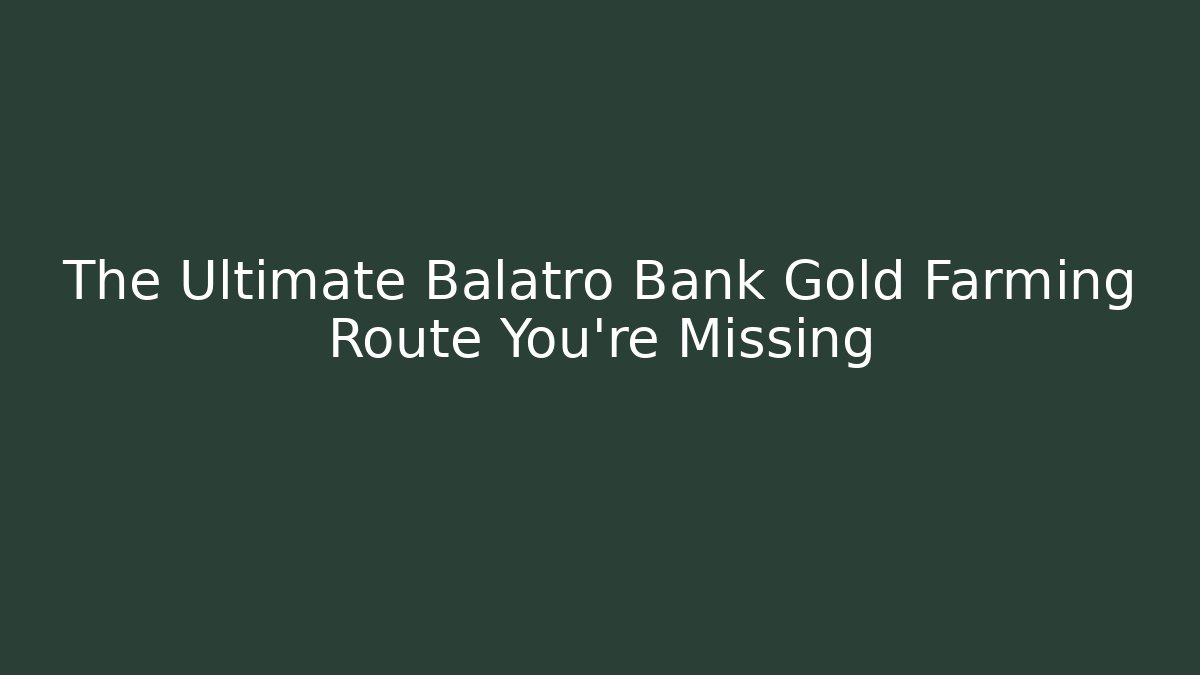 The Ultimate Balatro Bank Gold Farming Route You're Missing